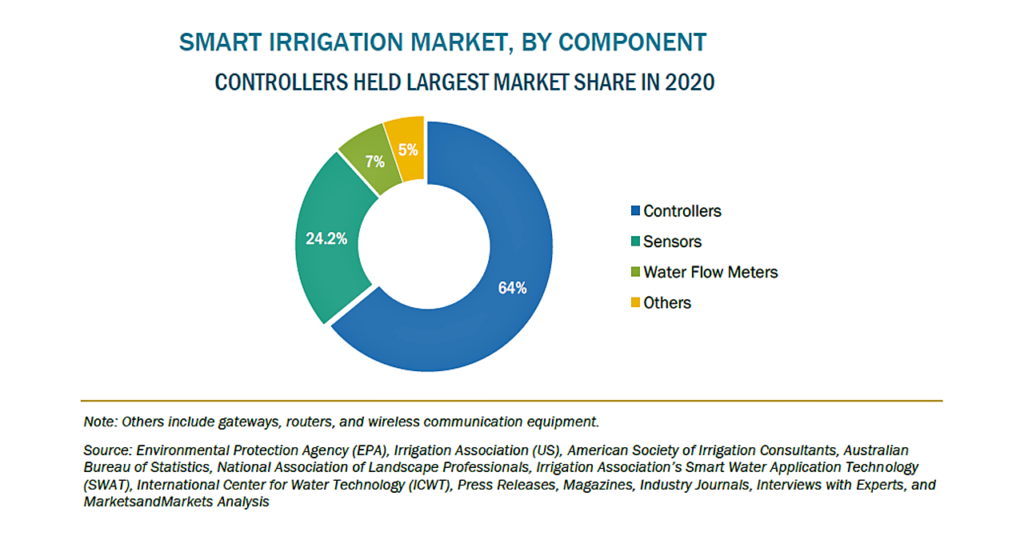 SMART IRRIGATION MARKET, BY COMPONENT

CONTROLLERS HELD LARGEST MARKET SHARE IN 2020

7%
5%
24.2%
64%

Controllers
Sensors
Water Flow Meters
Others

Note: Others include gateways, routers, and wireless communication equipment.

Source: Environmental Protection Agency (EPA), Irrigation Association (US), American Society of Irrigation Consultants, Australian Bureau of Statistics, National Association of Landscape Professionals, Irrigation Association's Smart Water Application Technology (SWAT), International Center for Water Technology (ICWT), Press Releases, Magazines, Industry Journals, Interviews with Experts, and MarketsandMarkets Analysis